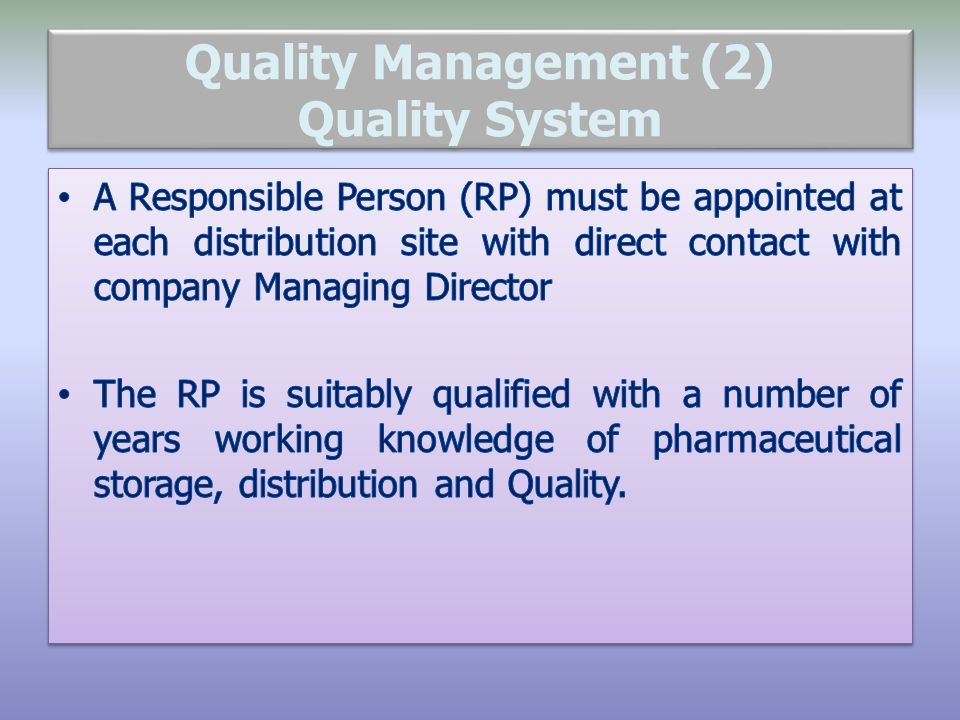 Quality Management (2)
Quality System

• A Responsible Person (RP) must be appointed at each distribution site with direct contact with company Managing Director

• The RP is suitably qualified with a number of years working knowledge of pharmaceutical storage, distribution and Quality.